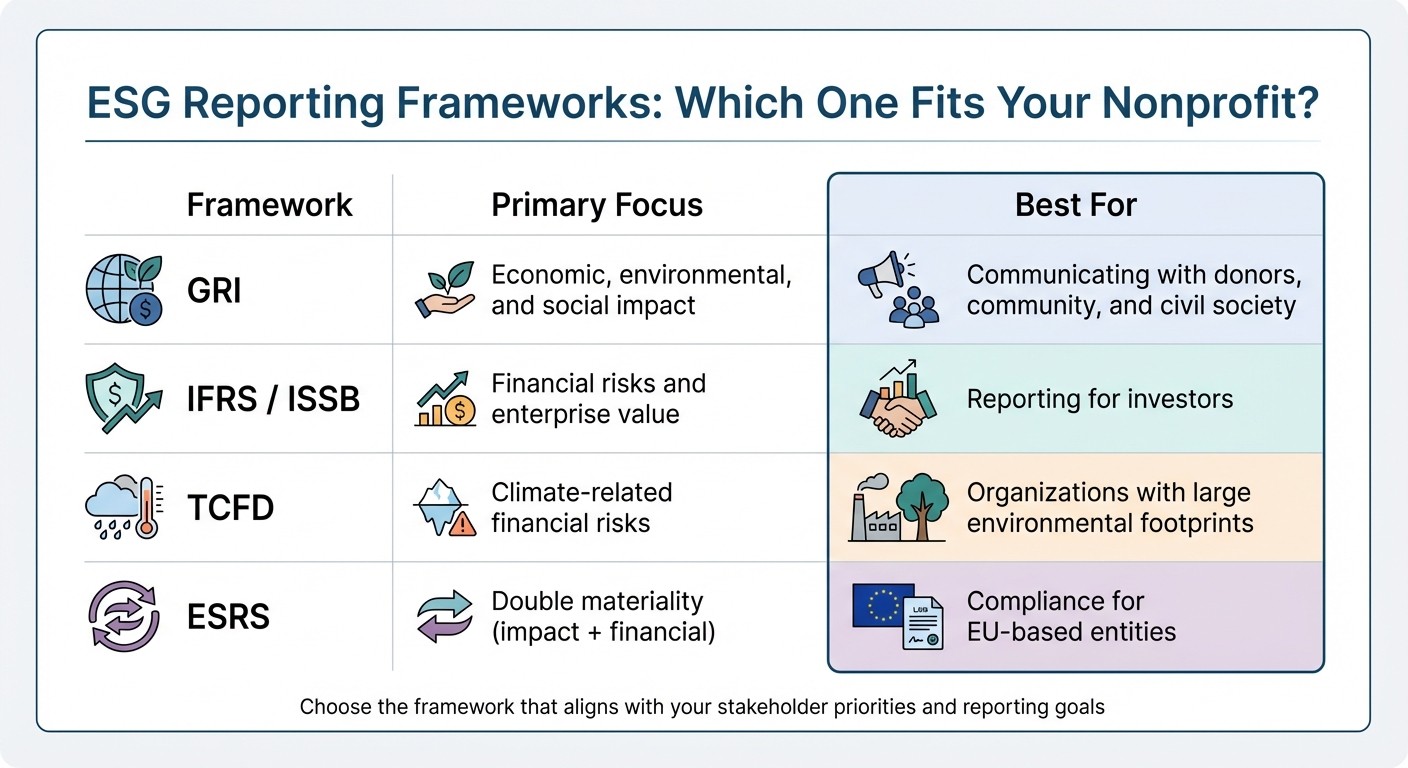 ESG Reporting Frameworks: Which One Fits Your Nonprofit?

| Framework | Primary Focus | Best For |
|---|---|---|
| GRI | Economic, environmental, and social impact | Communicating with donors, community, and civil society |
| IFRS / ISSB | Financial risks and enterprise value | Reporting for investors |
| TCFD | Climate-related financial risks | Organizations with large environmental footprints |
| ESRS | Double materiality (impact + financial) | Compliance for EU-based entities |

Choose the framework that aligns with your stakeholder priorities and reporting goals